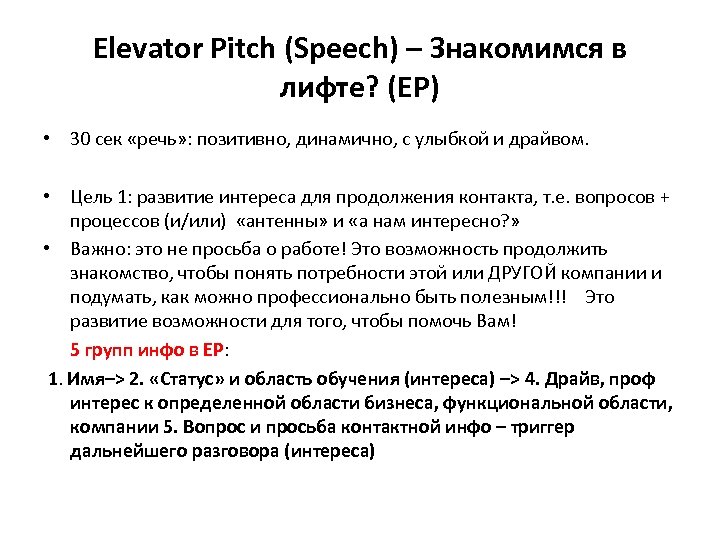 Elevator Pitch (Speech) – Знакомимся в лифте? (EP)

• 30 сек «речь»: позитивно, динамично, с улыбкой и драйвом.

• Цель 1: развитие интереса для продолжения контакта, т.е. вопросов + процессов (и/или) «антенны» и «а нам интересно?»

• Важно: это не просьба о работе! Это возможность продолжить знакомство, чтобы понять потребности этой или ДРУГОЙ компании и подумать, как можно профессионально быть полезным!!! Это развитие возможности для того, чтобы помочь Вам!

5 групп инфо в EP:

1. Имя–> 2. «Статус» и область обучения (интереса) –> 4. Драйв, проф интерес к определенной области бизнеса, функциональной области, компании 5. Вопрос и просьба контактной инфо – триггер дальнейшего разговора (интереса)